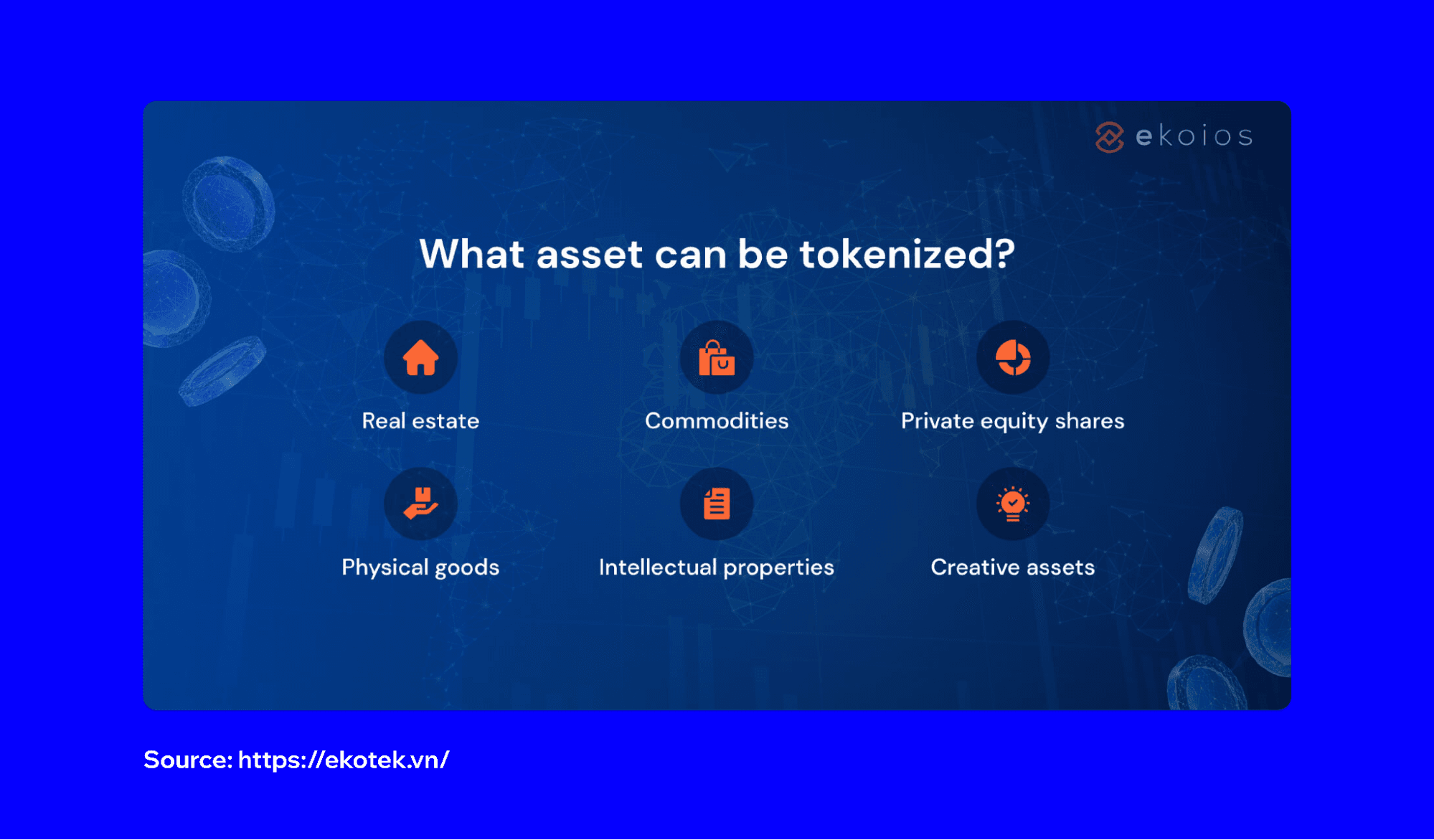 ekoios

What asset can be tokenized?

Real estate

Commodities

Private equity shares

Physical goods

Intellectual properties

Creative assets

Source: https://ekotek.vn/